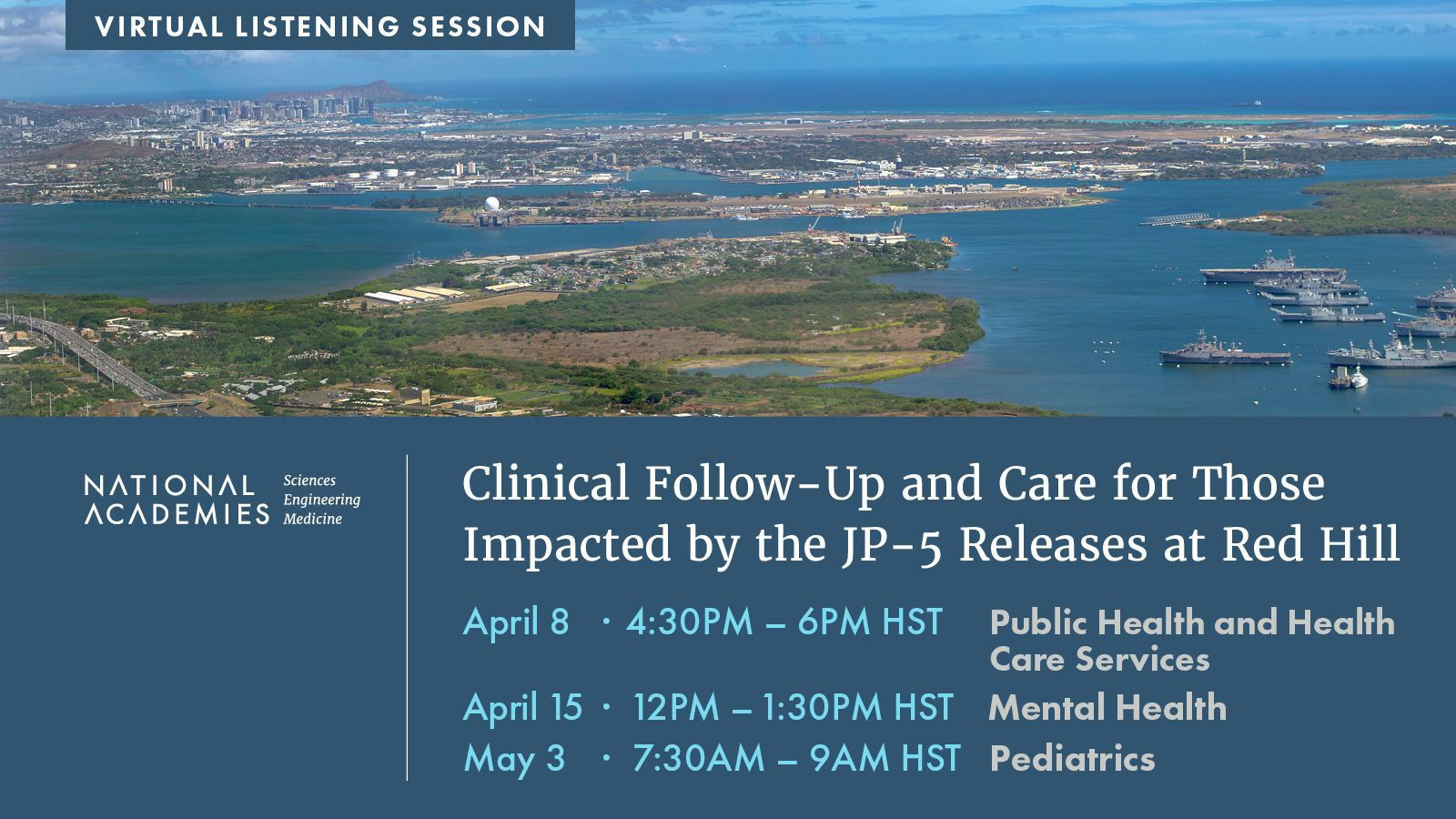 VIRTUAL LISTENING SESSION

NATIONAL ACADEMIES Sciences Engineering Medicine

Clinical Follow-Up and Care for Those Impacted by the JP-5 Releases at Red Hill

April 8 · 4:30PM – 6PM HST Public Health and Health Care Services
April 15 · 12PM – 1:30PM HST Mental Health
May 3 · 7:30AM – 9AM HST Pediatrics